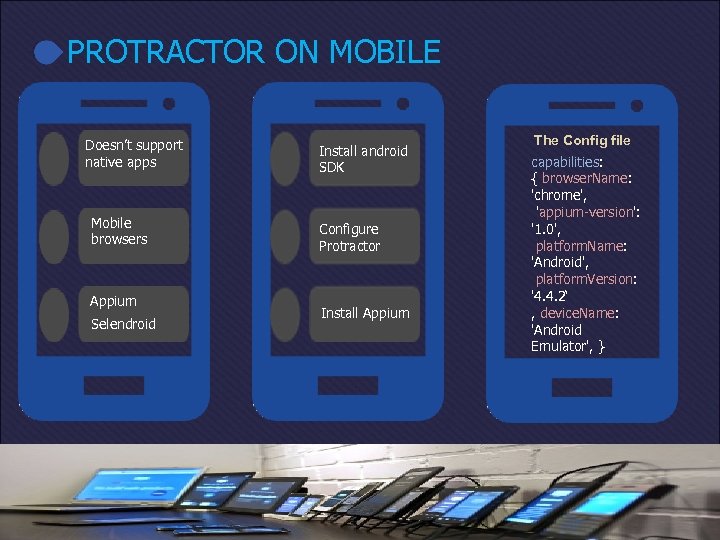 PROTRACTOR ON MOBILE

Doesn't support native apps

Mobile browsers

Appium

Selendroid

Install android SDK

Configure Protractor

Install Appium

The Config file

capabilities:
{ browserName:
'chrome',
'appium-version':
'1.0',
platformName:
'Android',
platformVersion:
'4.4.2'
, deviceName:
'Android Emulator', }